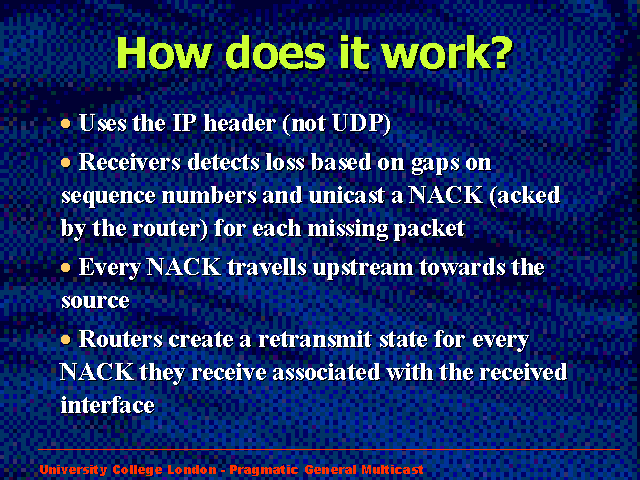 How does it work?

• Uses the IP header (not UDP)

• Receivers detects loss based on gaps on sequence numbers and unicast a NACK (acked by the router) for each missing packet

• Every NACK travells upstream towards the source

• Routers create a retransmit state for every NACK they receive associated with the received interface

University College London - Pragmatic General Multicast